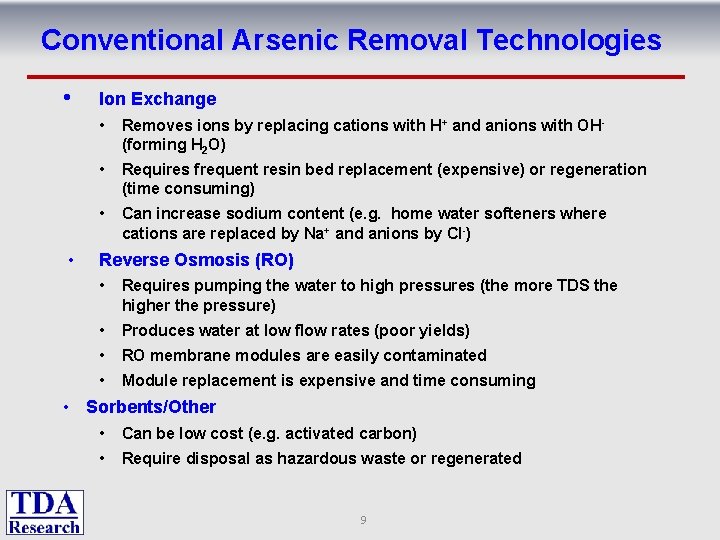 Conventional Arsenic Removal Technologies

• Ion Exchange
  • Removes ions by replacing cations with $H^+$ and anions with $OH^-$ (forming $H_2O$)
  • Requires frequent resin bed replacement (expensive) or regeneration (time consuming)
  • Can increase sodium content (e.g. home water softeners where cations are replaced by $Na^+$ and anions by $Cl^-$)
• Reverse Osmosis (RO)
  • Requires pumping the water to high pressures (the more TDS the higher the pressure)
  • Produces water at low flow rates (poor yields)
  • RO membrane modules are easily contaminated
  • Module replacement is expensive and time consuming
• Sorbents/Other
  • Can be low cost (e.g. activated carbon)
  • Require disposal as hazardous waste or regenerated

TDA Research

9